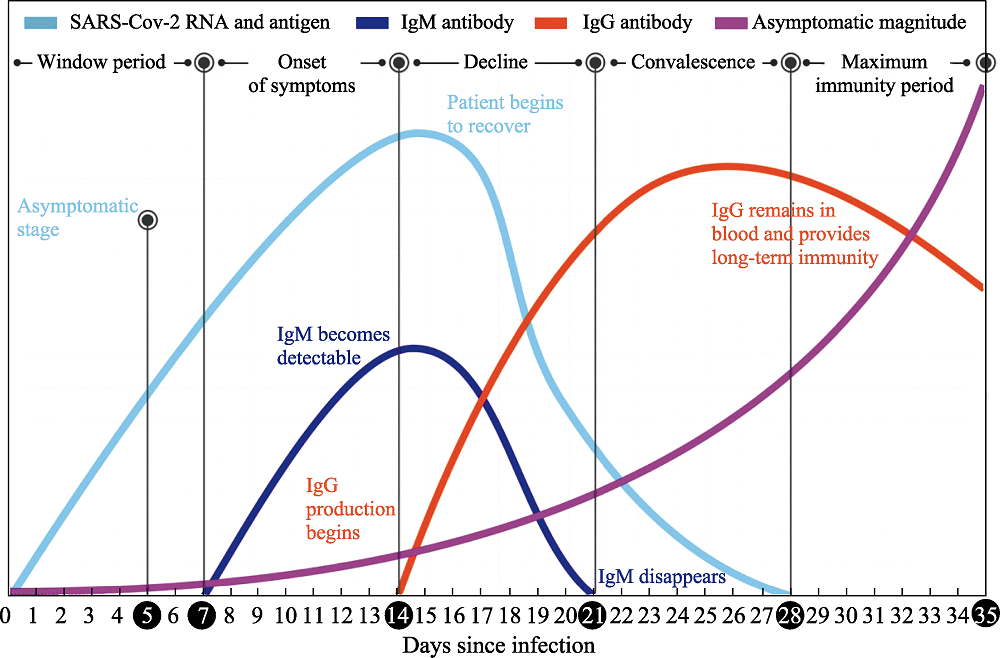 SARS-Cov-2 RNA and antigen
IgM antibody
IgG antibody
Asymptomatic magnitude

Window period
Onset of symptoms
Decline
Convalescence
Maximum immunity period

Patient begins to recover

Asymptomatic stage

IgG remains in blood and provides long-term immunity

IgM becomes detectable

IgG production begins

IgM disappears

0 1 2 3 4 5 6 7 8 9 10 11 12 13 14 15 16 17 18 19 20 21 22 23 24 25 26 27 28 29 30 31 32 33 34 35

Days since infection